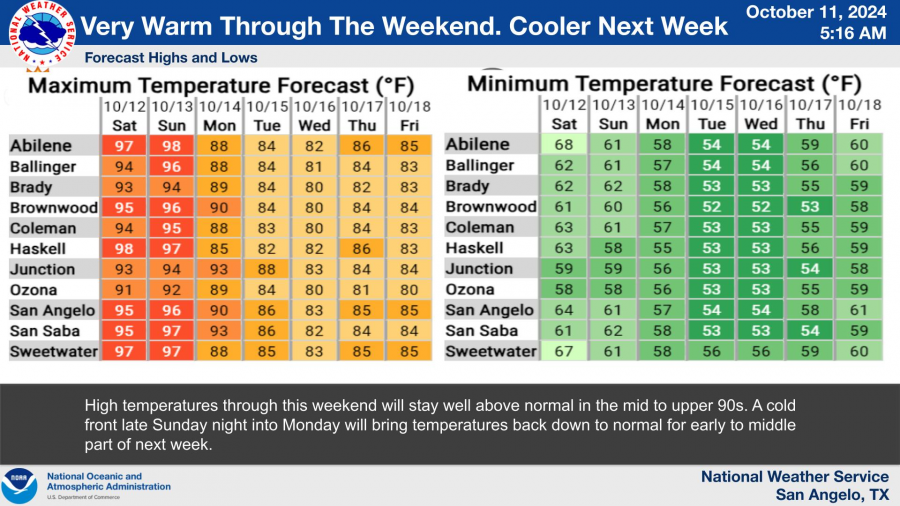 NATIONAL WEATHER SERVICE

Very Warm Through The Weekend. Cooler Next Week

October 11, 2024
5:16 AM

Forecast Highs and Lows

Maximum Temperature Forecast (°F)

| | 10/12 Sat | 10/13 Sun | 10/14 Mon | 10/15 Tue | 10/16 Wed | 10/17 Thu | 10/18 Fri |
|---|---|---|---|---|---|---|---|
| Abilene | 97 | 98 | 88 | 84 | 82 | 86 | 85 |
| Ballinger | 94 | 96 | 88 | 84 | 81 | 84 | 83 |
| Brady | 93 | 94 | 89 | 84 | 80 | 82 | 83 |
| Brownwood | 95 | 96 | 90 | 84 | 80 | 84 | 84 |
| Coleman | 94 | 95 | 88 | 83 | 80 | 84 | 83 |
| Haskell | 98 | 97 | 85 | 82 | 82 | 86 | 83 |
| Junction | 93 | 94 | 93 | 88 | 83 | 84 | 84 |
| Ozona | 91 | 92 | 89 | 84 | 80 | 81 | 80 |
| San Angelo | 95 | 96 | 90 | 86 | 83 | 85 | 85 |
| San Saba | 95 | 97 | 93 | 86 | 82 | 84 | 84 |
| Sweetwater | 97 | 97 | 88 | 85 | 83 | 85 | 85 |

Minimum Temperature Forecast (°F)

| | 10/12 Sat | 10/13 Sun | 10/14 Mon | 10/15 Tue | 10/16 Wed | 10/17 Thu | 10/18 Fri |
|---|---|---|---|---|---|---|---|
| Abilene | 68 | 61 | 58 | 54 | 54 | 59 | 60 |
| Ballinger | 62 | 61 | 57 | 54 | 54 | 56 | 60 |
| Brady | 62 | 62 | 58 | 53 | 53 | 55 | 59 |
| Brownwood | 61 | 60 | 56 | 52 | 52 | 53 | 58 |
| Coleman | 63 | 61 | 57 | 53 | 53 | 55 | 59 |
| Haskell | 63 | 58 | 55 | 53 | 53 | 56 | 59 |
| Junction | 59 | 59 | 56 | 53 | 53 | 54 | 58 |
| Ozona | 58 | 58 | 56 | 53 | 53 | 55 | 59 |
| San Angelo | 64 | 61 | 57 | 54 | 54 | 58 | 61 |
| San Saba | 61 | 62 | 58 | 53 | 53 | 54 | 59 |
| Sweetwater | 67 | 61 | 58 | 56 | 56 | 59 | 60 |

High temperatures through this weekend will stay well above normal in the mid to upper 90s. A cold front late Sunday night into Monday will bring temperatures back down to normal for early to middle part of next week.

NOAA
National Oceanic and Atmospheric Administration
U.S. Department of Commerce

National Weather Service
San Angelo, TX